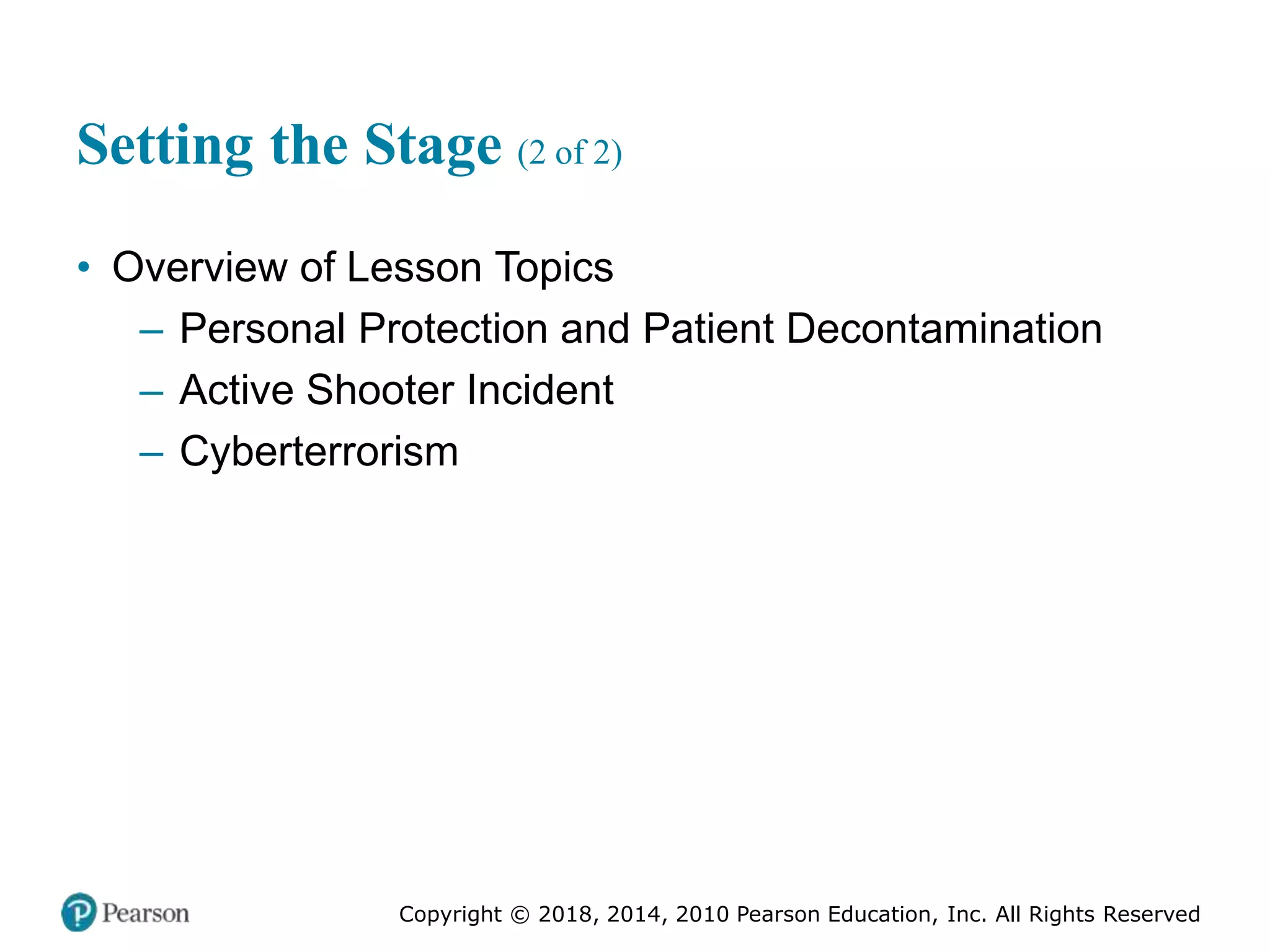 Setting the Stage (2 of 2)

• Overview of Lesson Topics
– Personal Protection and Patient Decontamination
– Active Shooter Incident
– Cyberterrorism

Pearson

Copyright © 2018, 2014, 2010 Pearson Education, Inc. All Rights Reserved